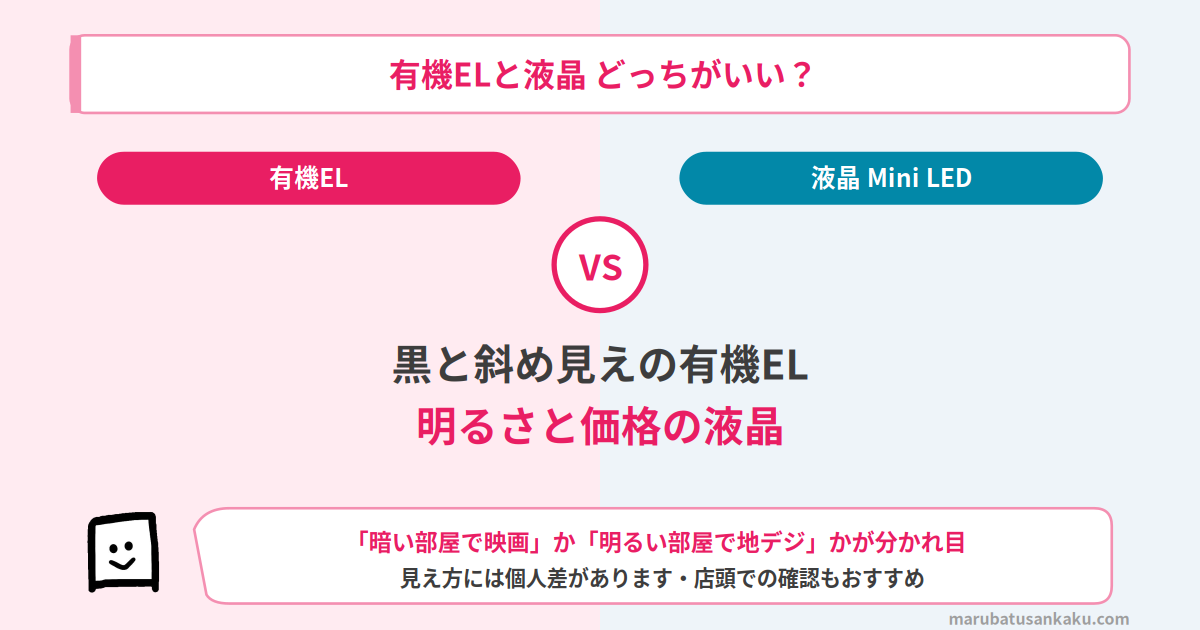 有機ELと液晶 どっちがいい？

有機EL

液晶 Mini LED

VS

黒と斜め見えの有機EL
明るさと価格の液晶

「暗い部屋で映画」か「明るい部屋で地デジ」かが分かれ目
見え方には個人差があります・店頭での確認もおすすめ

marubatusankaku.com